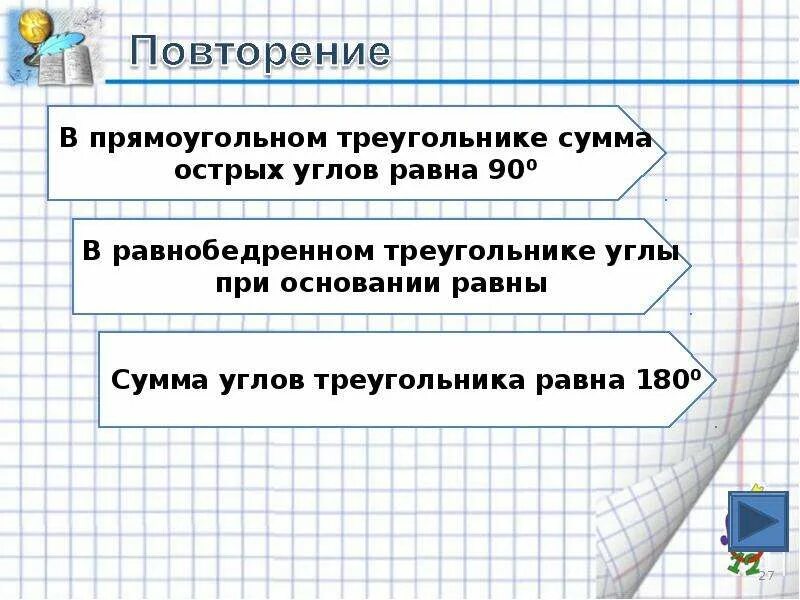 Повторение

В прямоугольном треугольнике сумма острых углов равна $90^0$

В равнобедренном треугольнике углы при основании равны

Сумма углов треугольника равна $180^0$

27